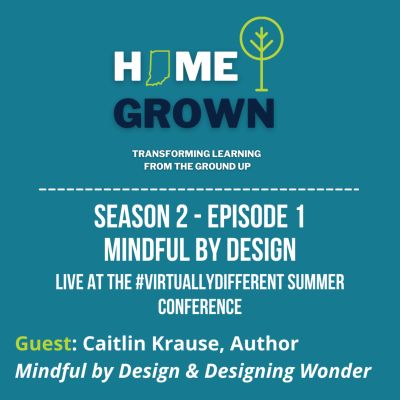 HOME GROWN

TRANSFORMING LEARNING FROM THE GROUND UP

SEASON 2 - EPISODE 1
MINDFUL BY DESIGN
LIVE AT THE #VIRTUALLYDIFFERENT SUMMER CONFERENCE

Guest: Caitlin Krause, Author
Mindful by Design & Designing Wonder